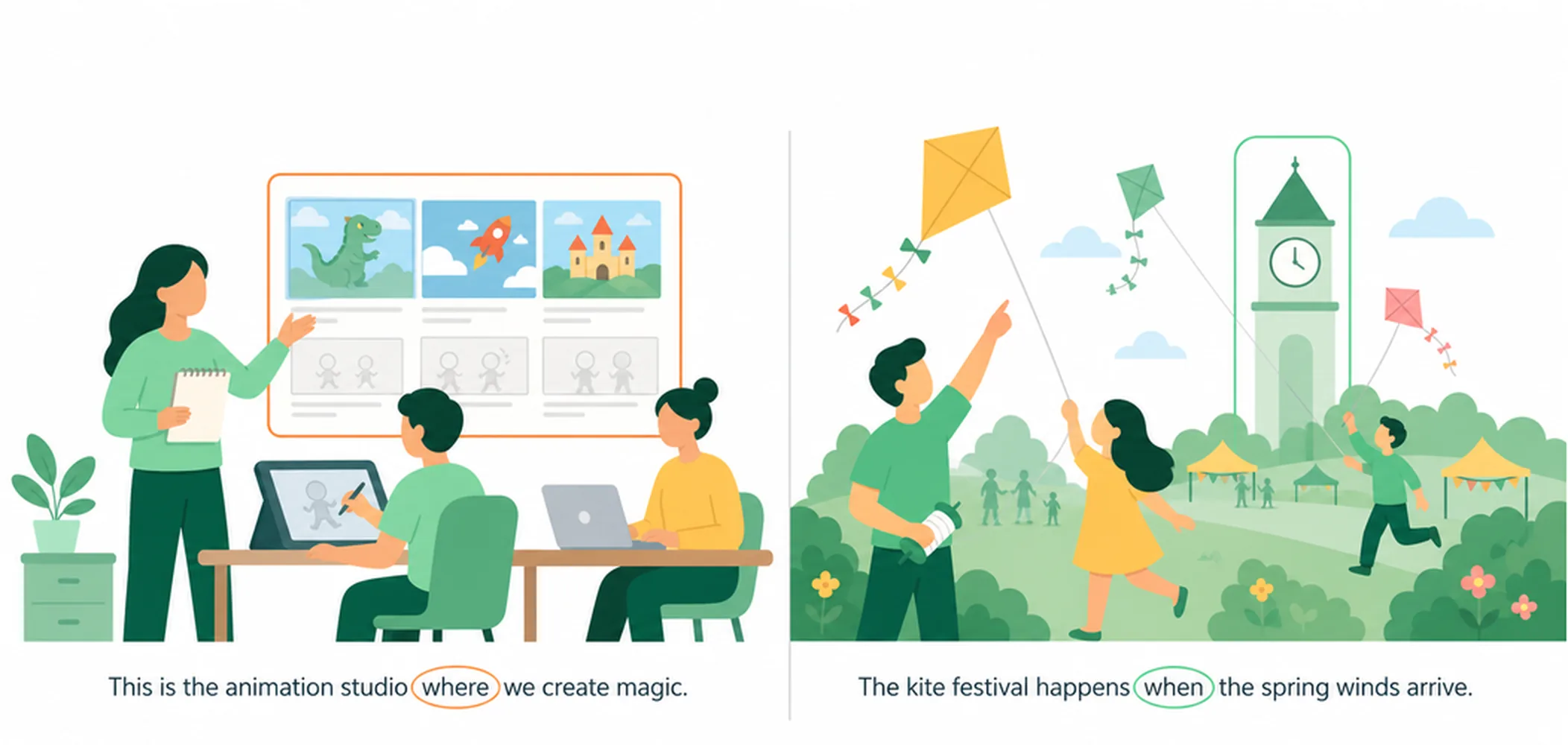 This is the animation studio where we create magic.

The kite festival happens when the spring winds arrive.